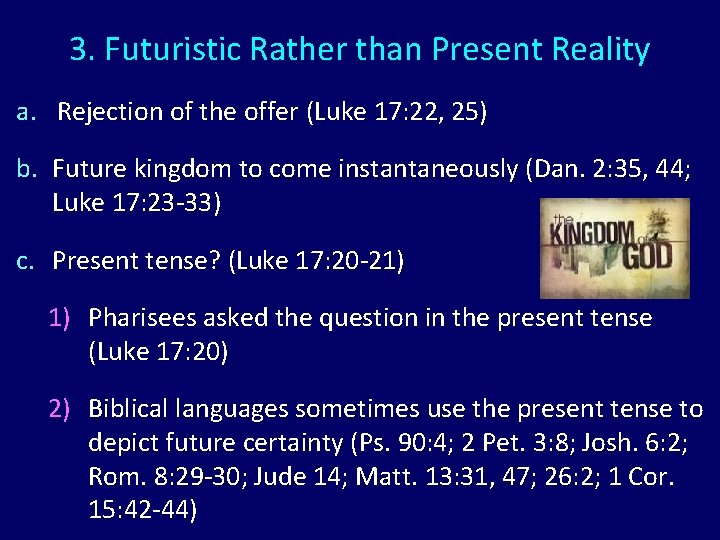 3. Futuristic Rather than Present Reality

a. Rejection of the offer (Luke 17:22, 25)

b. Future kingdom to come instantaneously (Dan. 2:35, 44; Luke 17:23-33)

the KINGDOM of GOD

c. Present tense? (Luke 17:20-21)

1) Pharisees asked the question in the present tense (Luke 17:20)

2) Biblical languages sometimes use the present tense to depict future certainty (Ps. 90:4; 2 Pet. 3:8; Josh. 6:2; Rom. 8:29-30; Jude 14; Matt. 13:31, 47; 26:2; 1 Cor. 15:42-44)